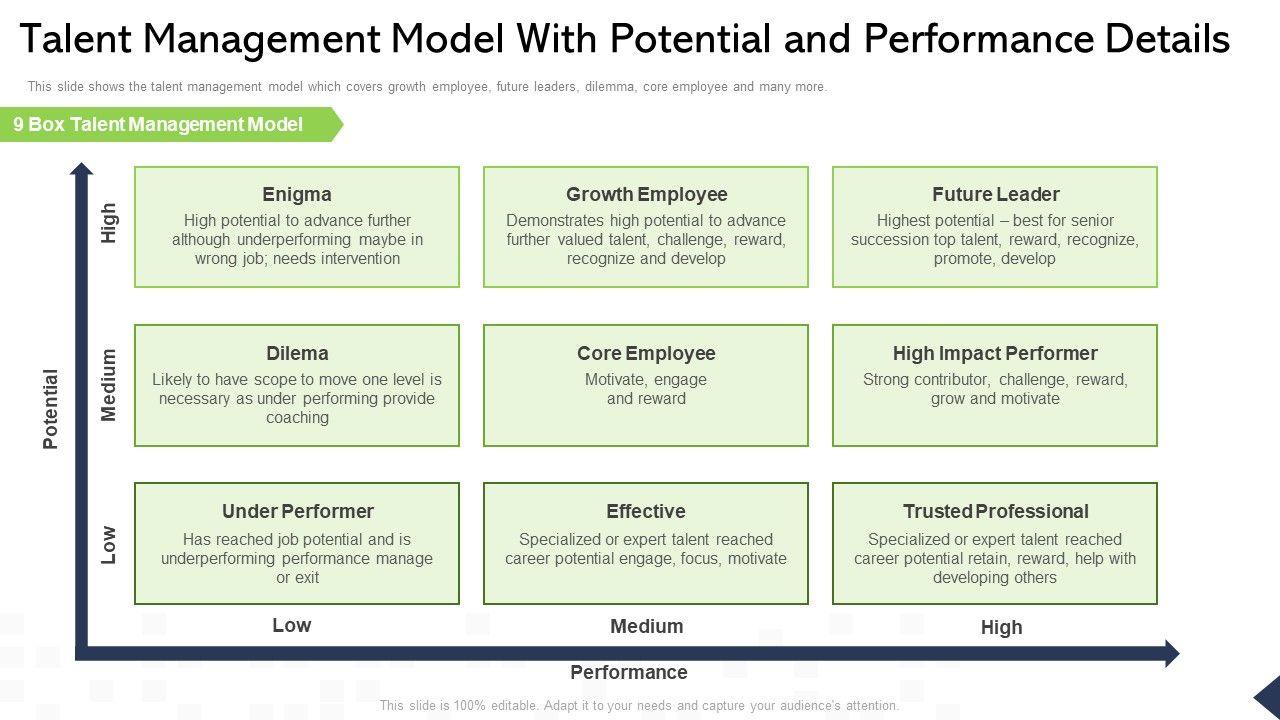 Talent Management Model With Potential and Performance Details

This slide shows the talent management model which covers growth employee, future leaders, dilemma, core employee and many more.

9 Box Talent Management Model

Potential

High

Enigma
High potential to advance further although underperforming maybe in wrong job; needs intervention

Growth Employee
Demonstrates high potential to advance further valued talent, challenge, reward, recognize and develop

Future Leader
Highest potential – best for senior succession top talent, reward, recognize, promote, develop

Medium

Dilema
Likely to have scope to move one level is necessary as under performing provide coaching

Core Employee
Motivate, engage and reward

High Impact Performer
Strong contributor, challenge, reward, grow and motivate

Low

Under Performer
Has reached job potential and is underperforming performance manage or exit

Effective
Specialized or expert talent reached career potential engage, focus, motivate

Trusted Professional
Specialized or expert talent reached career potential retain, reward, help with developing others

Low

Medium

High

Performance

This slide is 100% editable. Adapt it to your needs and capture your audience's attention.